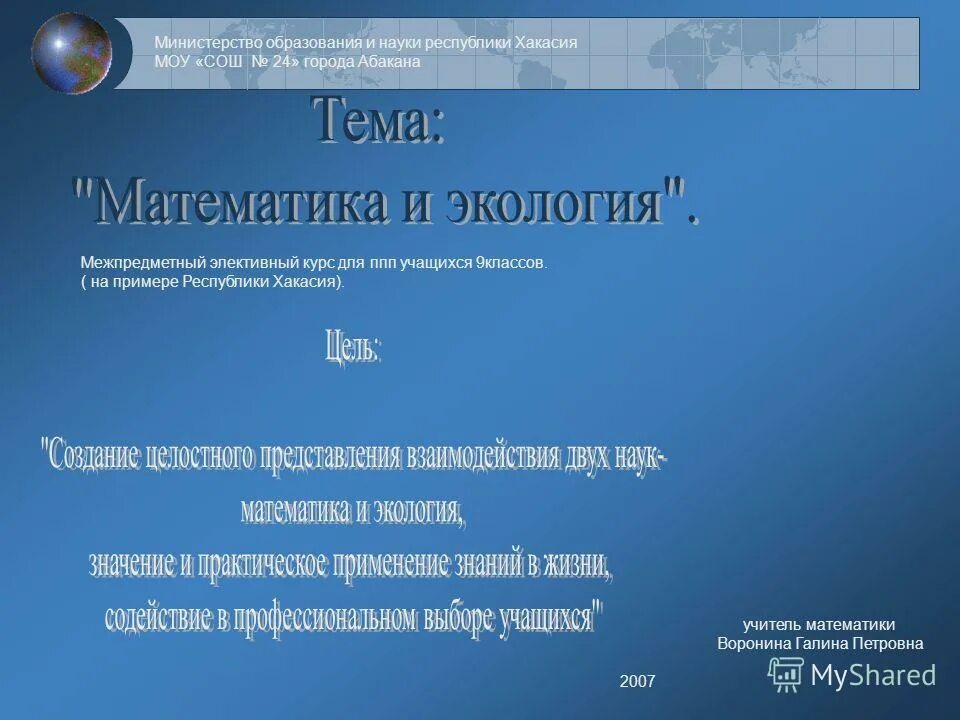 Министерство образования и науки республики Хакасия
МОУ «СОШ № 24» города Абакана

Тема:
"Математика и экология".

Межпредметный элективный курс для ппп учащихся 9классов.
( на примере Республики Хакасия).

Цель:

"Создание целостного представления взаимодействия двух наук-
математика и экология,
значение и практическое применение знаний в жизни,
содействие в профессиональном выборе учащихся"

учитель математики
Воронина Галина Петровна

2007

MyShared